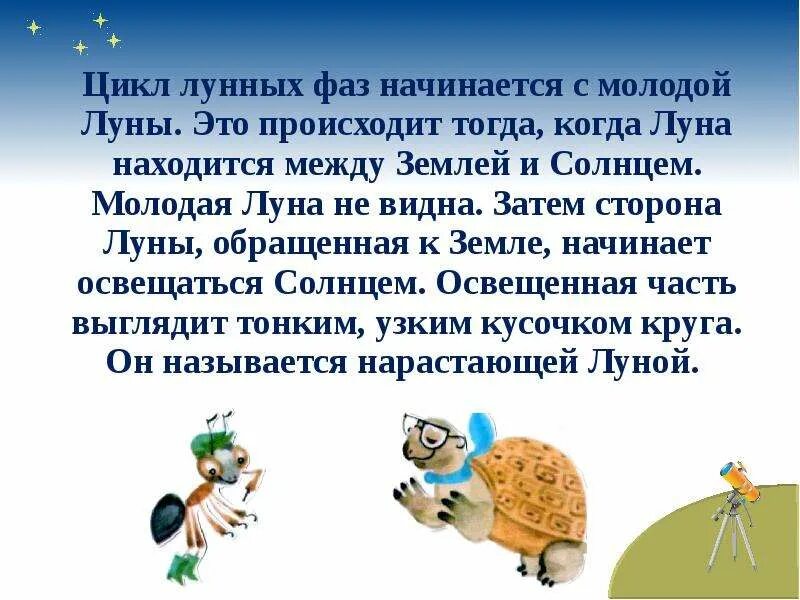 Цикл лунных фаз начинается с молодой Луны. Это происходит тогда, когда Луна находится между Землей и Солнцем. Молодая Луна не видна. Затем сторона Луны, обращенная к Земле, начинает освещаться Солнцем. Освещенная часть выглядит тонким, узким кусочком круга. Он называется нарастающей Луной.